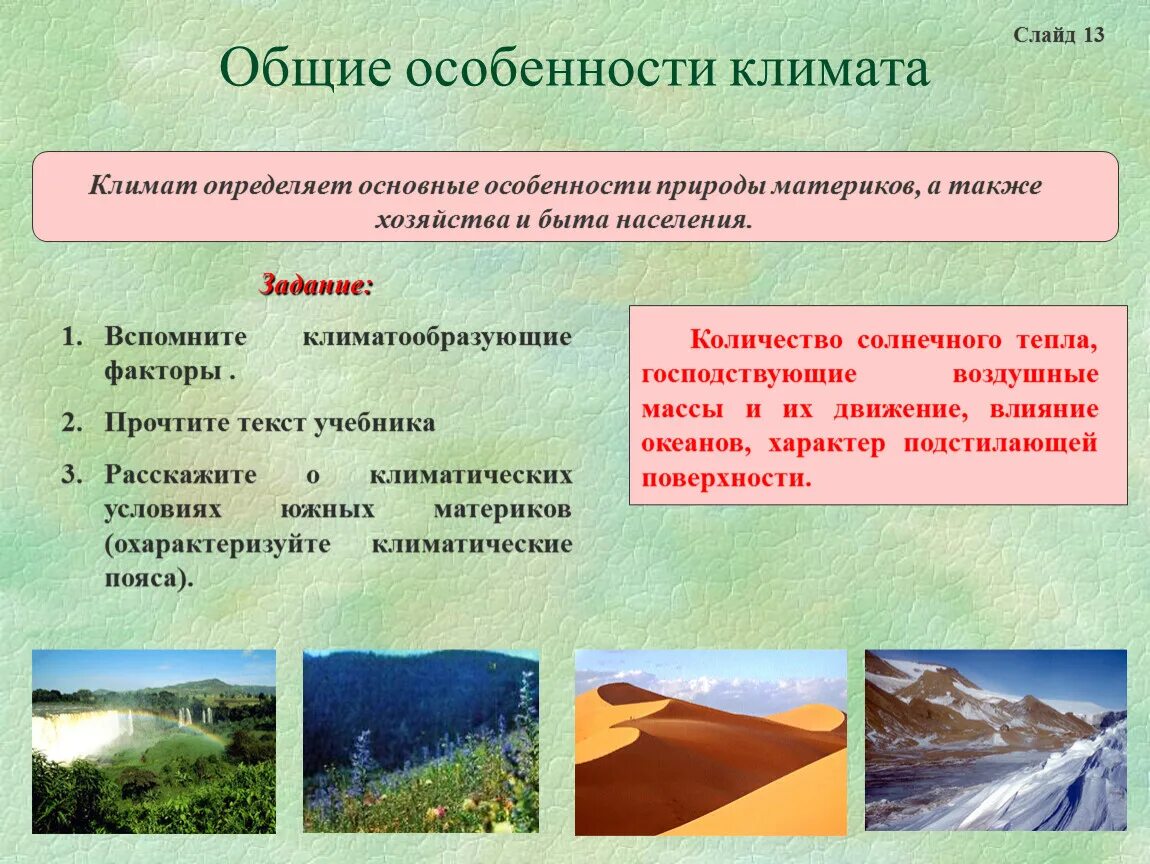 Слайд 13

Общие особенности климата

Климат определяет основные особенности природы материков, а также хозяйства и быта населения.

Задание:

1. Вспомните климатообразующие факторы .
2. Прочтите текст учебника
3. Расскажите о климатических условиях южных материков (охарактеризуйте климатические пояса).

Количество солнечного тепла, господствующие воздушные массы и их движение, влияние океанов, характер подстилающей поверхности.